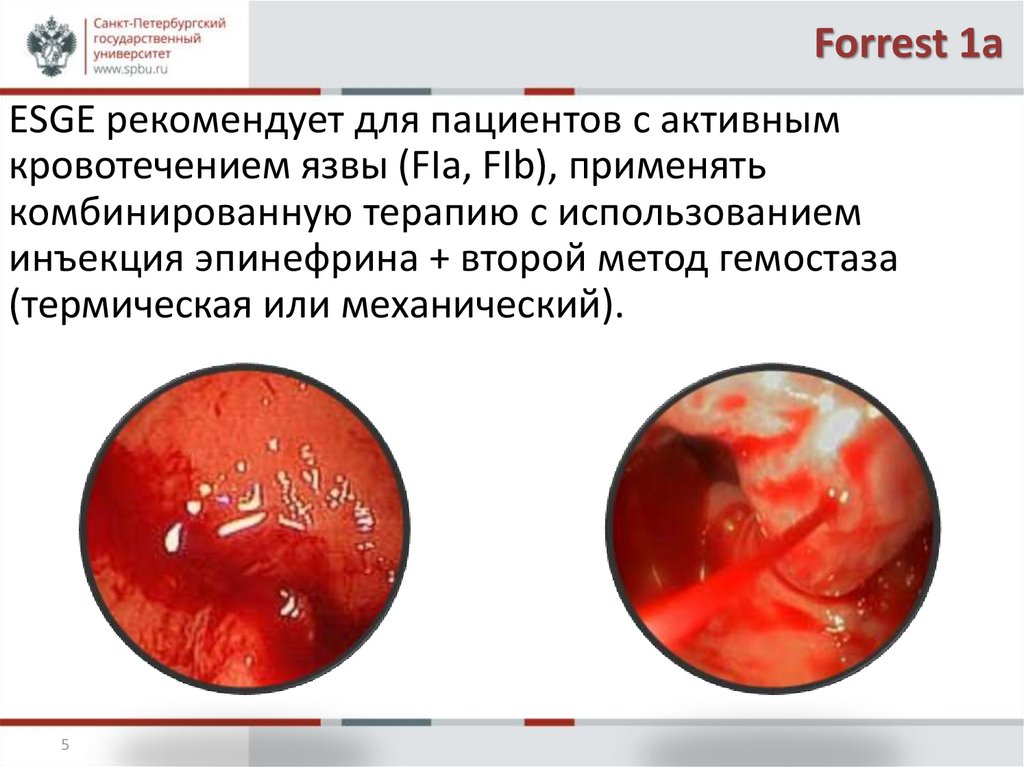 Санкт-Петербургский государственный университет
www.spbu.ru

Forrest 1a

ESGE рекомендует для пациентов с активным кровотечением язвы (FIa, FIb), применять комбинированную терапию с использованием инъекция эпинефрина + второй метод гемостаза (термическая или механический).

5